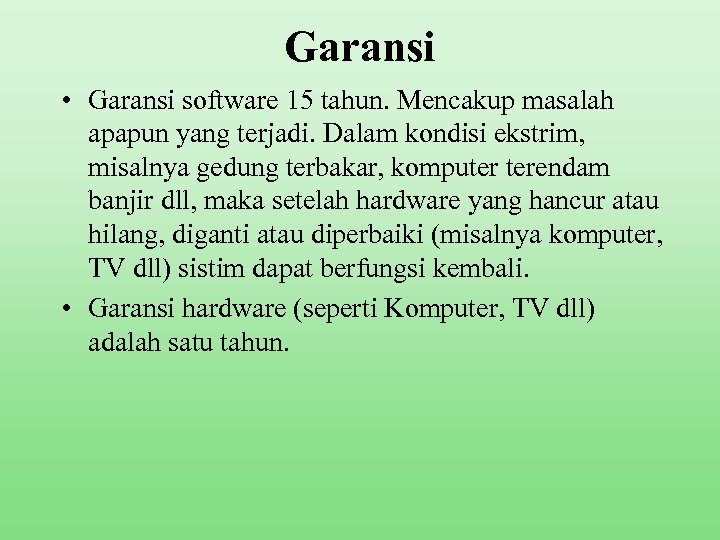 Garansi

• Garansi software 15 tahun. Mencakup masalah apapun yang terjadi. Dalam kondisi ekstrim, misalnya gedung terbakar, komputer terendam banjir dll, maka setelah hardware yang hancur atau hilang, diganti atau diperbaiki (misalnya komputer, TV dll) sistim dapat berfungsi kembali.
• Garansi hardware (seperti Komputer, TV dll) adalah satu tahun.